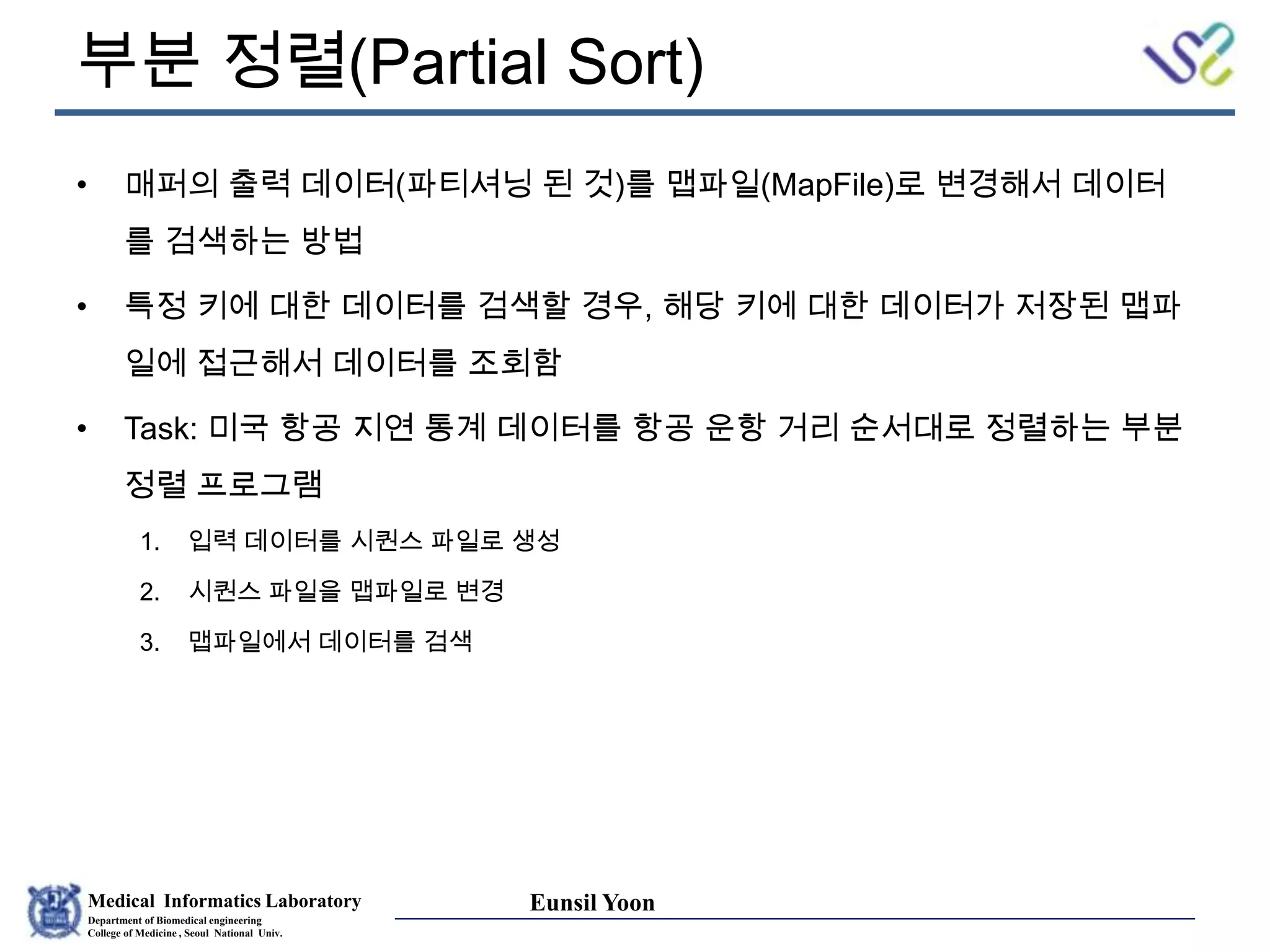 부분 정렬(Partial Sort)

• 매퍼의 출력 데이터(파티셔닝 된 것)를 맵파일(MapFile)로 변경해서 데이터를 검색하는 방법

• 특정 키에 대한 데이터를 검색할 경우, 해당 키에 대한 데이터가 저장된 맵파일에 접근해서 데이터를 조회함

• Task: 미국 항공 지연 통계 데이터를 항공 운항 거리 순서대로 정렬하는 부분 정렬 프로그램

1. 입력 데이터를 시퀀스 파일로 생성
2. 시퀀스 파일을 맵파일로 변경
3. 맵파일에서 데이터를 검색

Medical Informatics Laboratory
Department of Biomedical engineering
College of Medicine , Seoul National Univ.

Eunsil Yoon